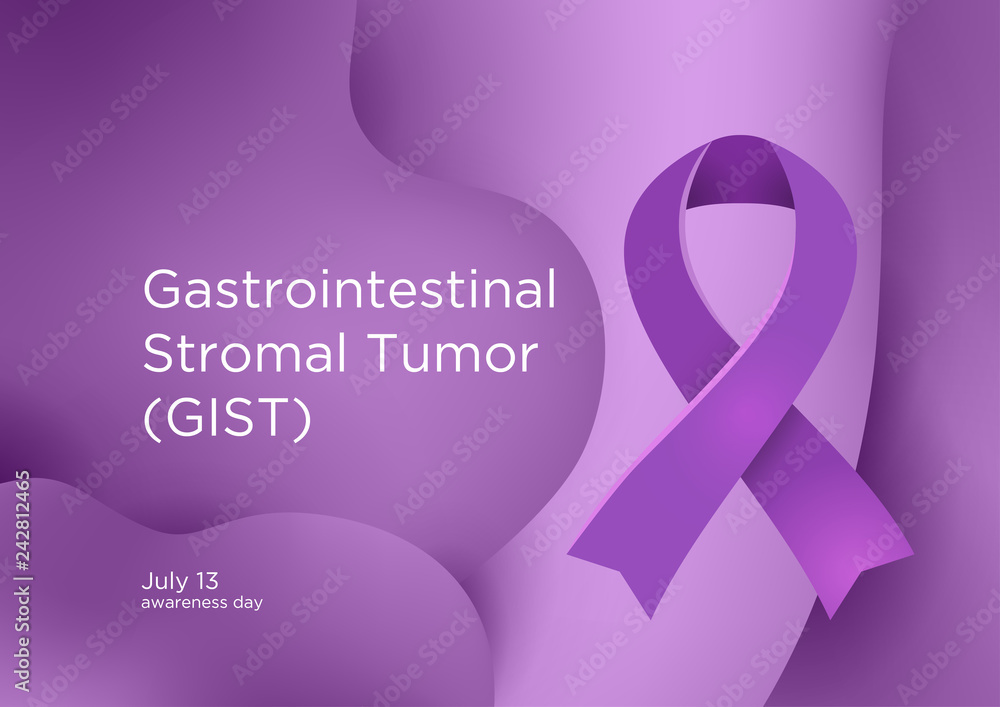 Gastrointestinal Stromal Tumor (GIST)

July 13
awareness day

Adobe Stock | #242812465